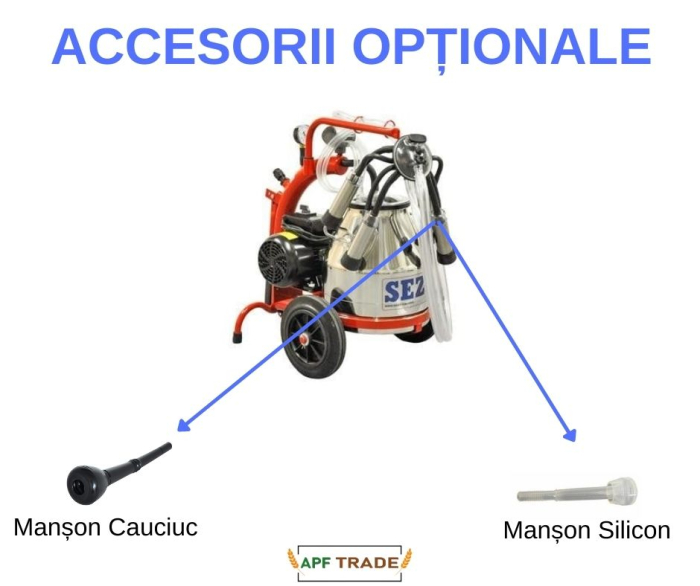 ACCESORII OPȚIONALE

SEZ

Manșon Cauciuc

Manșon Silicon

APF TRADE